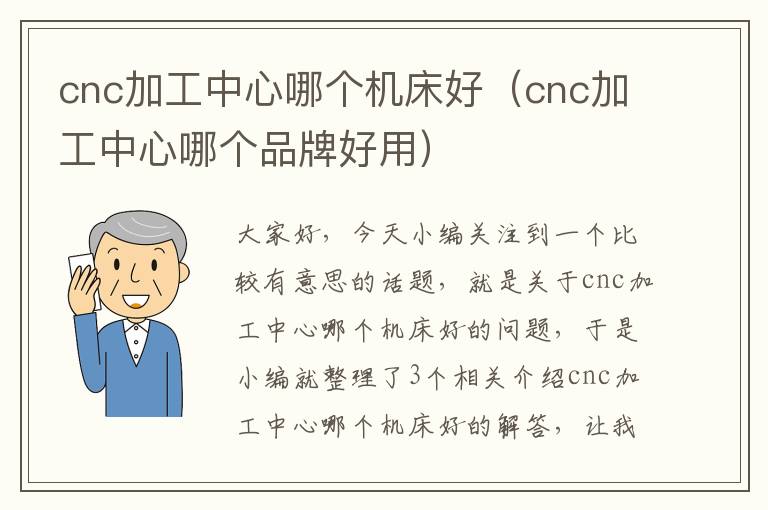 cnc加工中心哪个机床好（cnc加工中心哪个品牌好用）

大家好，今天小编关注到一个比较有意思的话题，就是关于cnc加工中心哪个机床好的问题，于是小编就整理了3个相关介绍cnc加工中心哪个机床好的解答，让我